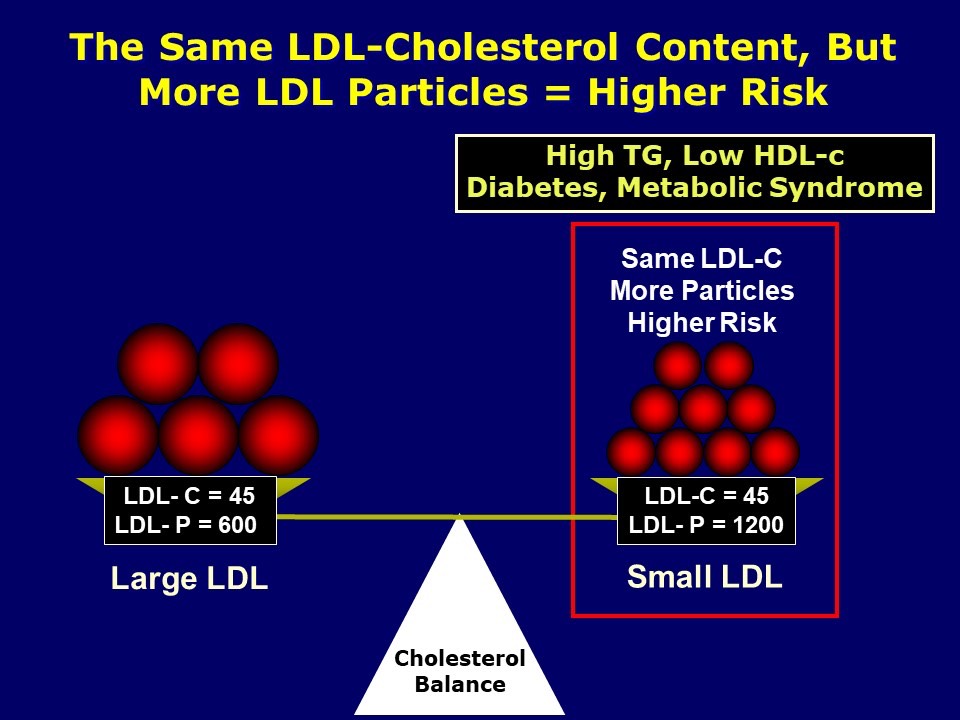 The Same LDL-Cholesterol Content, But More LDL Particles = Higher Risk

High TG, Low HDL-c
Diabetes, Metabolic Syndrome

Same LDL-C
More Particles
Higher Risk

LDL- C = 45
LDL- P = 600

Large LDL

LDL-C = 45
LDL- P = 1200

Small LDL

Cholesterol
Balance